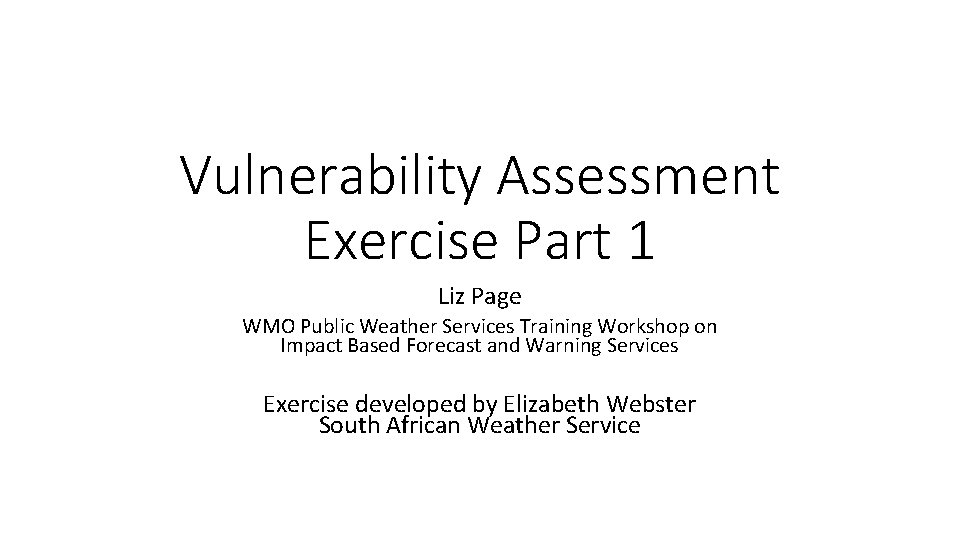 Vulnerability Assessment
Exercise Part 1

Liz Page

WMO Public Weather Services Training Workshop on Impact Based Forecast and Warning Services

Exercise developed by Elizabeth Webster
South African Weather Service